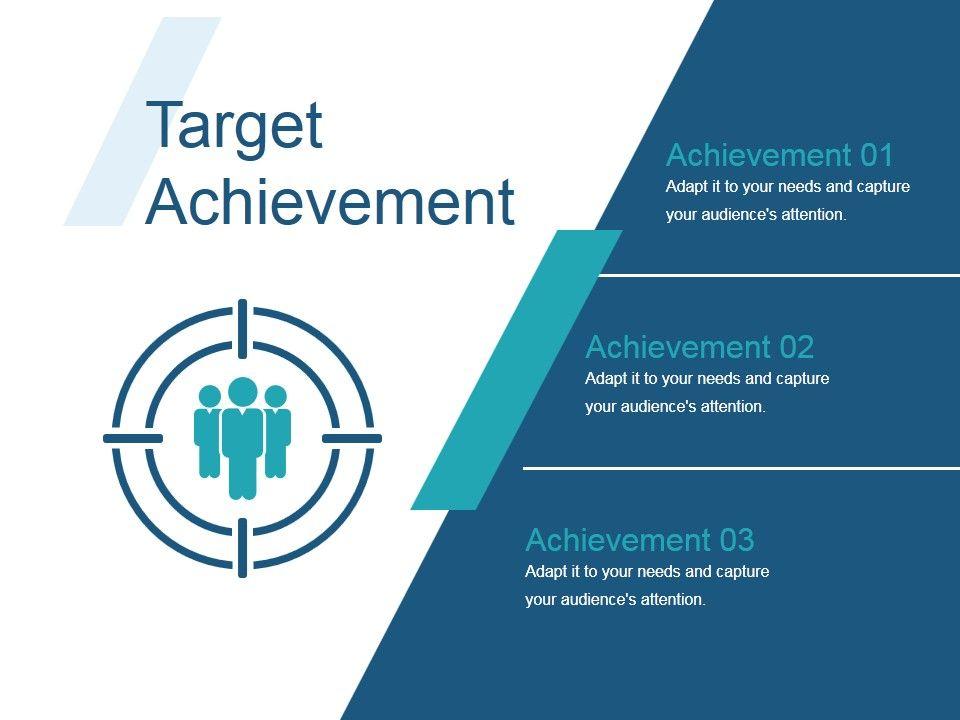 Target Achievement

Achievement 01
Adapt it to your needs and capture your audience's attention.

Achievement 02
Adapt it to your needs and capture your audience's attention.

Achievement 03
Adapt it to your needs and capture your audience's attention.